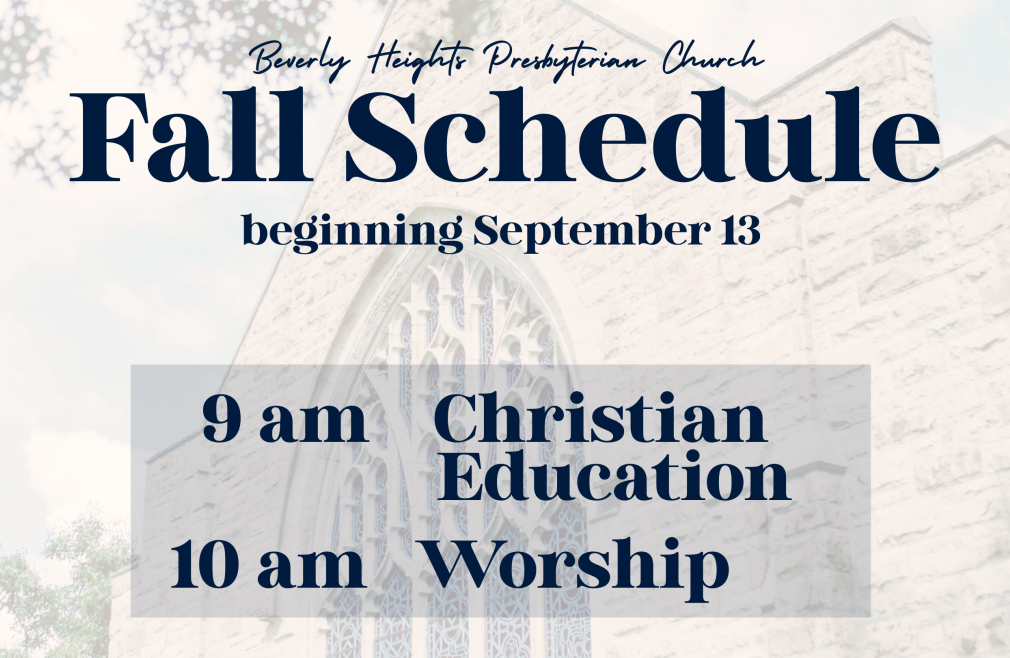 Beverly Heights Presbyterian Church

Fall Schedule

beginning September 13

9 am Christian Education

10 am Worship